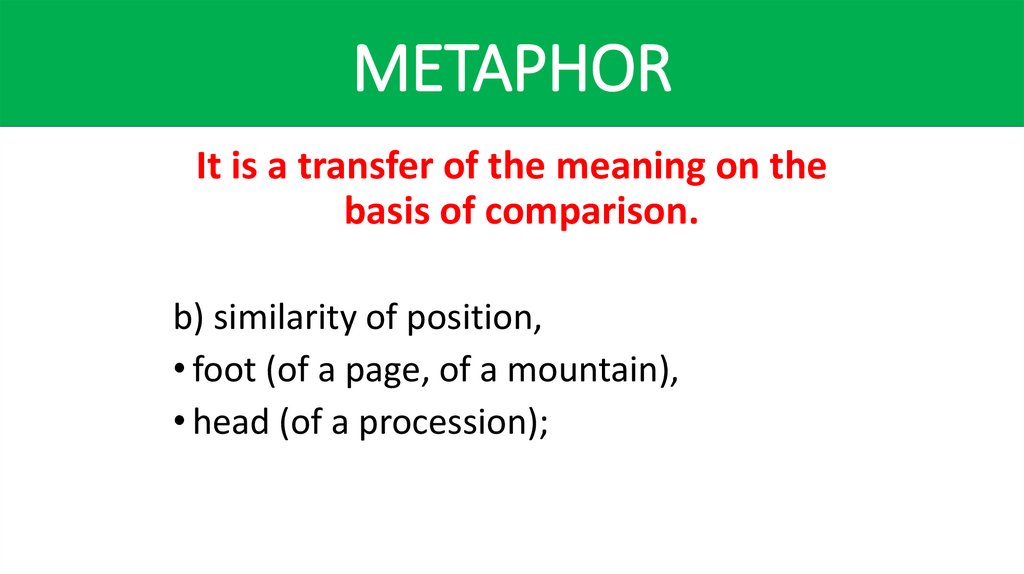 METAPHOR

It is a transfer of the meaning on the basis of comparison.

b) similarity of position,

• foot (of a page, of a mountain),

• head (of a procession);